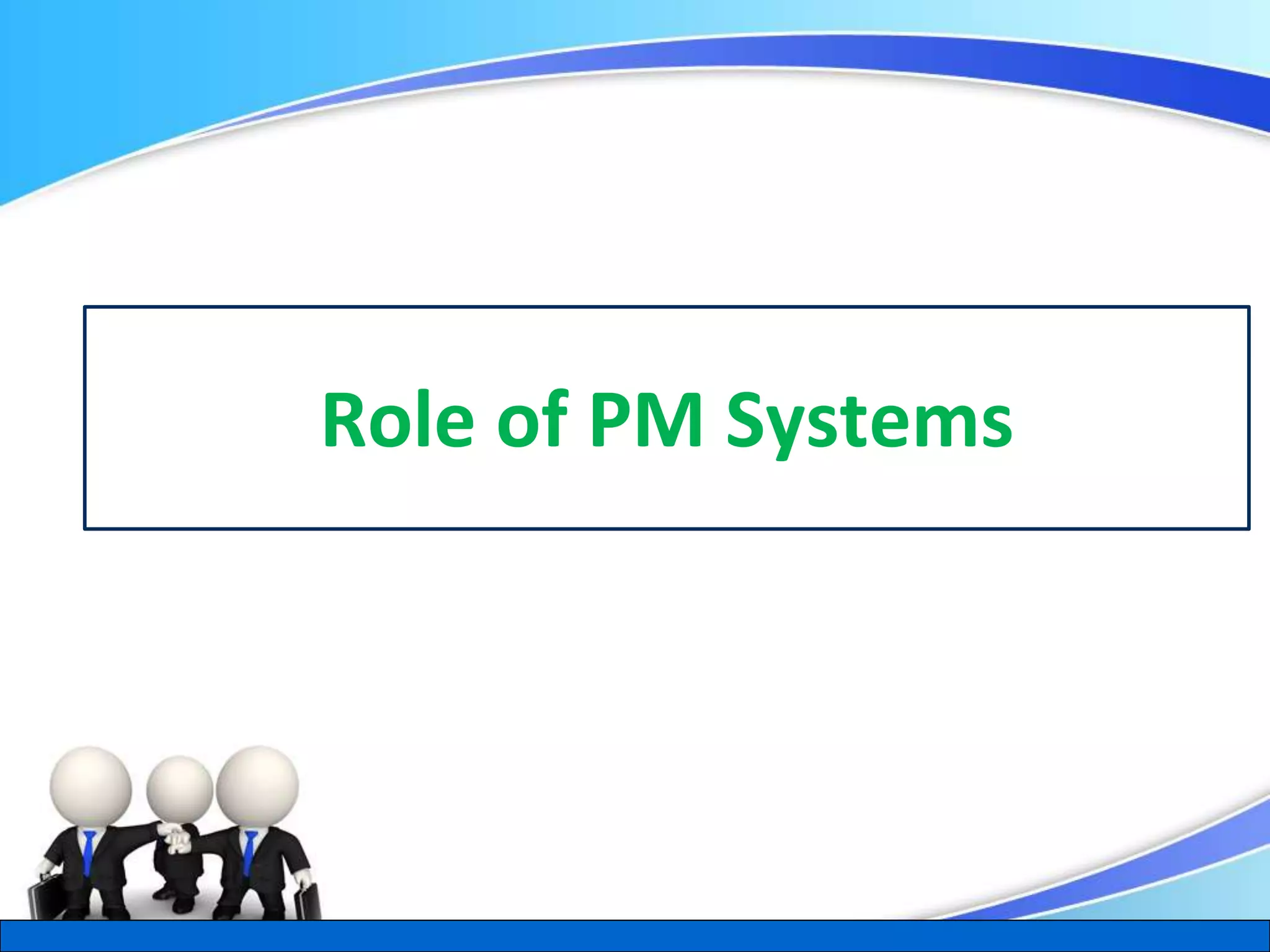 Role of PM Systems